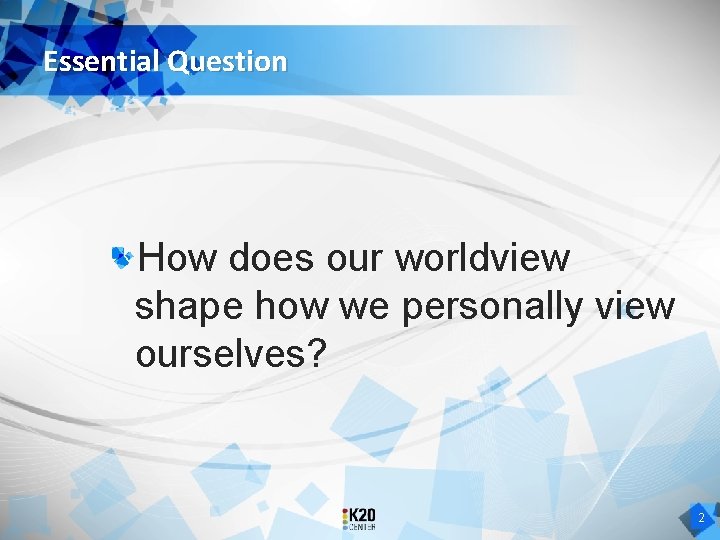 Essential Question

How does our worldview shape how we personally view ourselves?

K20 CENTER

2